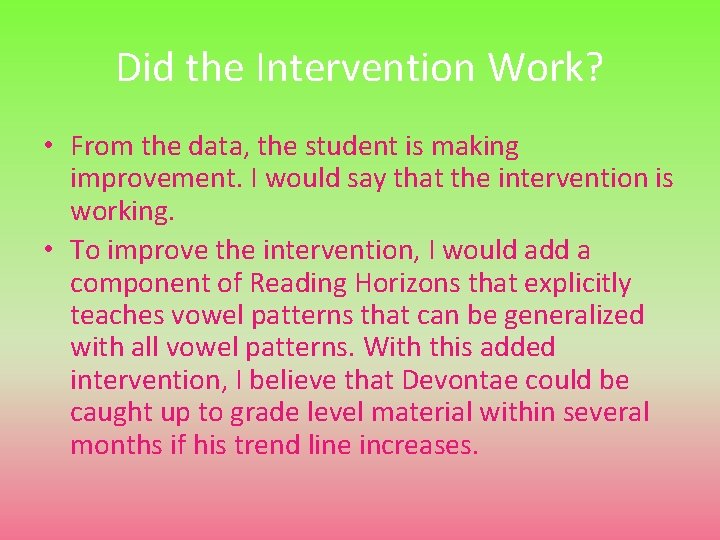 Did the Intervention Work?

• From the data, the student is making improvement. I would say that the intervention is working.
• To improve the intervention, I would add a component of Reading Horizons that explicitly teaches vowel patterns that can be generalized with all vowel patterns. With this added intervention, I believe that Devontae could be caught up to grade level material within several months if his trend line increases.